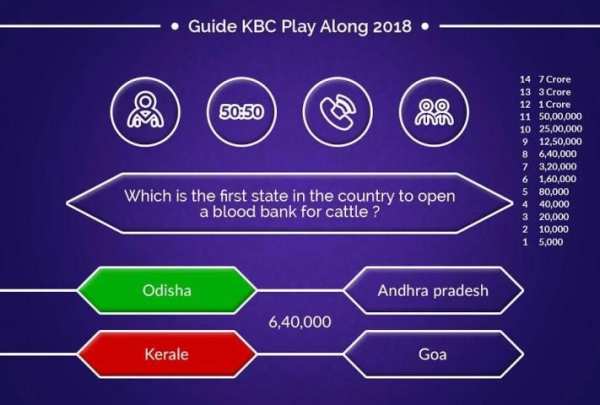 • Guide KBC Play Along 2018 •

50:50

14 7 Crore
13 3 Crore
12 1 Crore
11 50,00,000
10 25,00,000
9 12,50,000
8 6,40,000
7 3,20,000
6 1,60,000
5 80,000
4 40,000
3 20,000
2 10,000
1 5,000

Which is the first state in the country to open a blood bank for cattle ?

Odisha

Andhra pradesh

6,40,000

Kerale

Goa